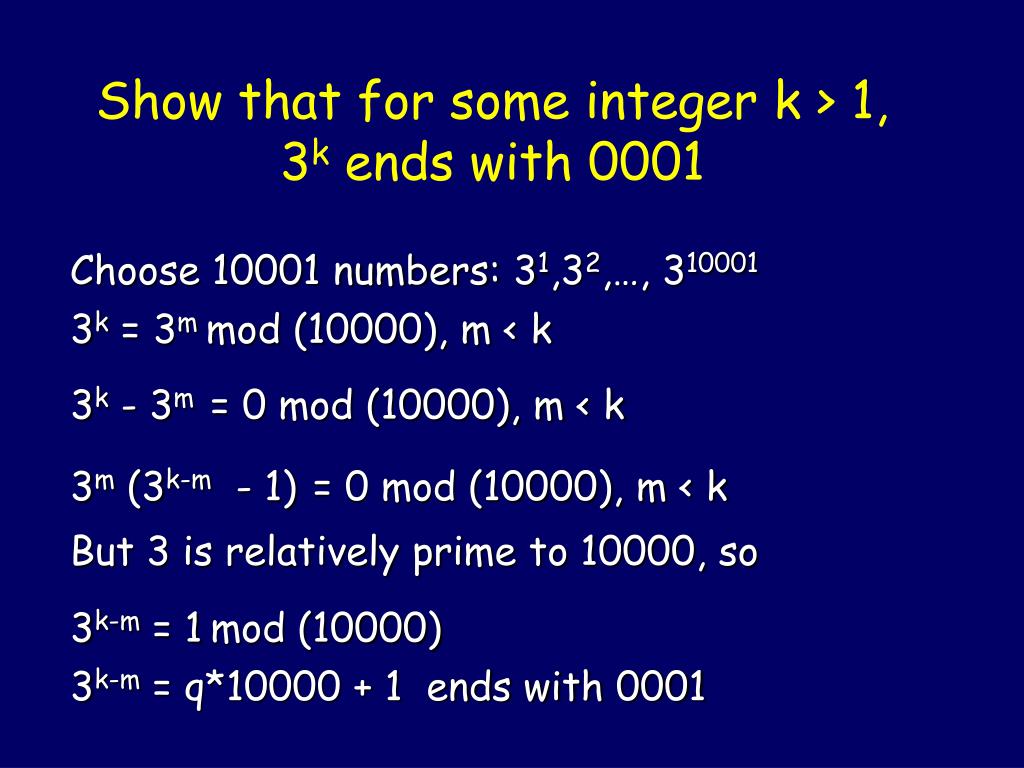 Show that for some integer k > 1, $3^k$ ends with 0001

Choose 10001 numbers: $3^1, 3^2, \ldots, 3^{10001}$

$3^k = 3^m$ mod (10000), m < k

$3^k - 3^m = 0$ mod (10000), m < k

$3^m (3^{k-m} - 1) = 0$ mod (10000), m < k

But 3 is relatively prime to 10000, so

$3^{k-m} = 1$ mod (10000)

$3^{k-m} = q*10000 + 1$ ends with 0001